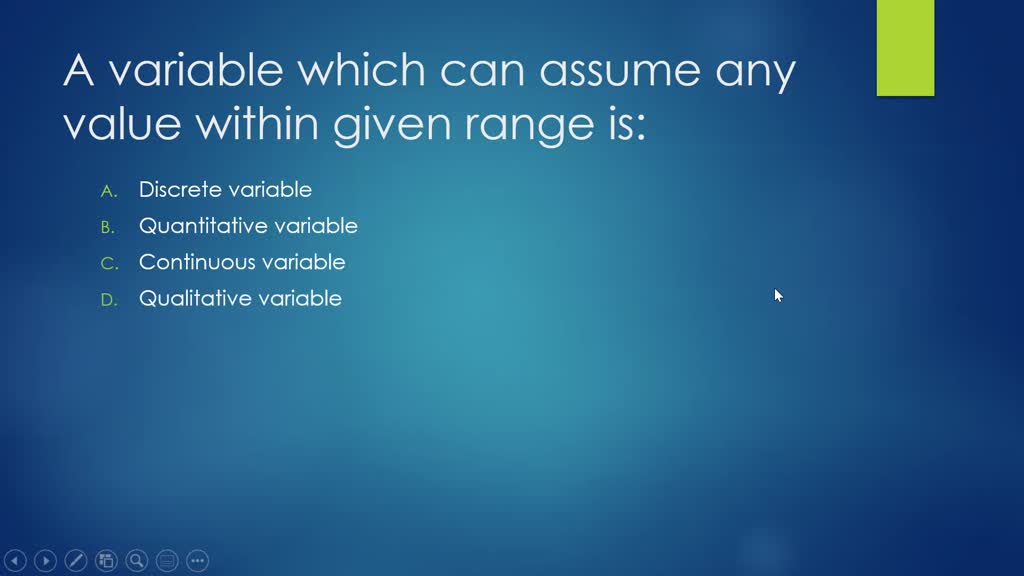 A variable which can assume any value within given range is:

A. Discrete variable
B. Quantitative variable
C. Continuous variable
D. Qualitative variable